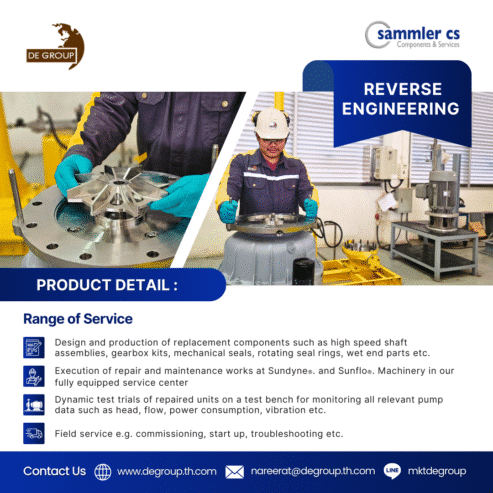 DE GROUP

sammler cs
Components & Services

REVERSE ENGINEERING

PRODUCT DETAIL :

Range of Service

Design and production of replacement components such as high speed shaft assemblies, gearbox kits, mechanical seals, rotating seal rings, wet end parts etc.

Execution of repair and maintenance works at Sundyne®. and Sunflo®. Machinery in our fully equipped service center

Dynamic test trials of repaired units on a test bench for monitoring all relevant pump data such as head, flow, power consumption, vibration etc.

Field service e.g. commissioning, start up, troubleshooting etc.

Contact Us www.degroup.th.com nareerat@degroup.th.com LINE mktdegroup